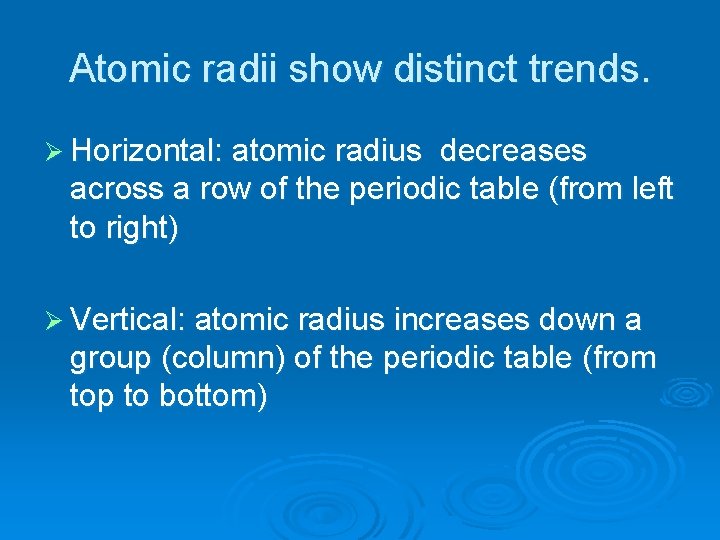 Atomic radii show distinct trends.

➢ Horizontal: atomic radius  decreases across a row of the periodic table (from left to right)

➢ Vertical: atomic radius increases down a group (column) of the periodic table (from top to bottom)